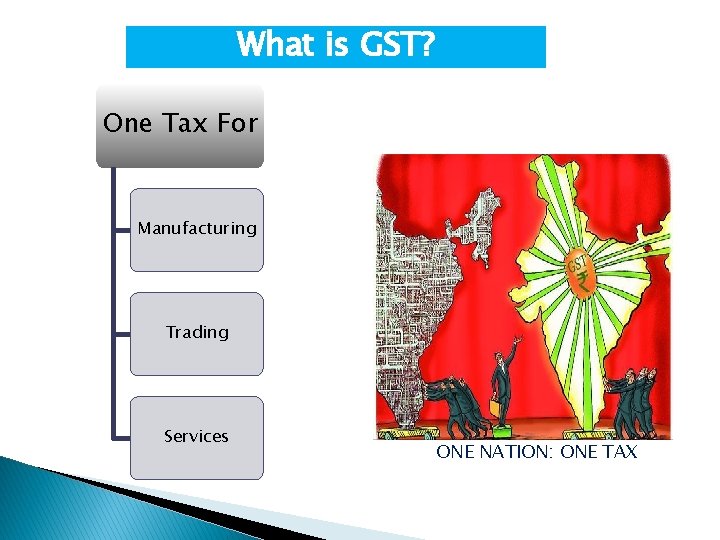 What is GST?

One Tax For

Manufacturing

Trading

Services

GST
₹

ONE NATION: ONE TAX